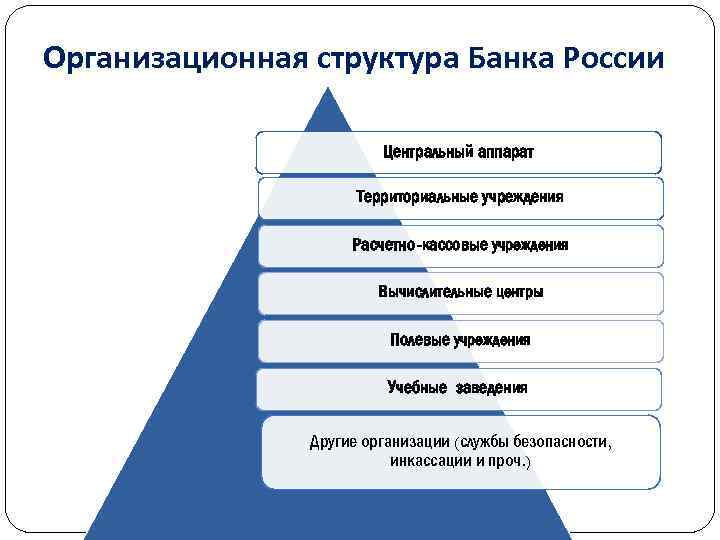 Организационная структура Банка России

Центральный аппарат

Территориальные учреждения

Расчетно-кассовые учреждения

Вычислительные центры

Полевые учреждения

Учебные заведения

Другие организации (службы безопасности, инкассации и проч.)